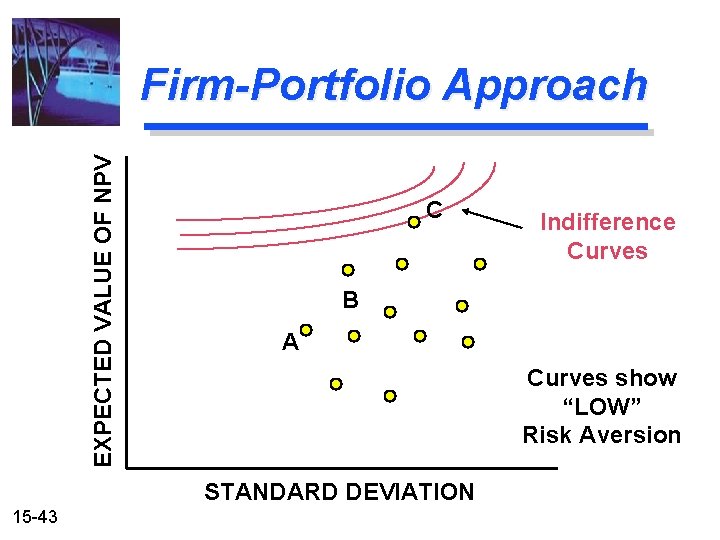 Firm-Portfolio Approach

EXPECTED VALUE OF NPV

C

Indifference Curves

B

A

Curves show “LOW” Risk Aversion

STANDARD DEVIATION

15-43